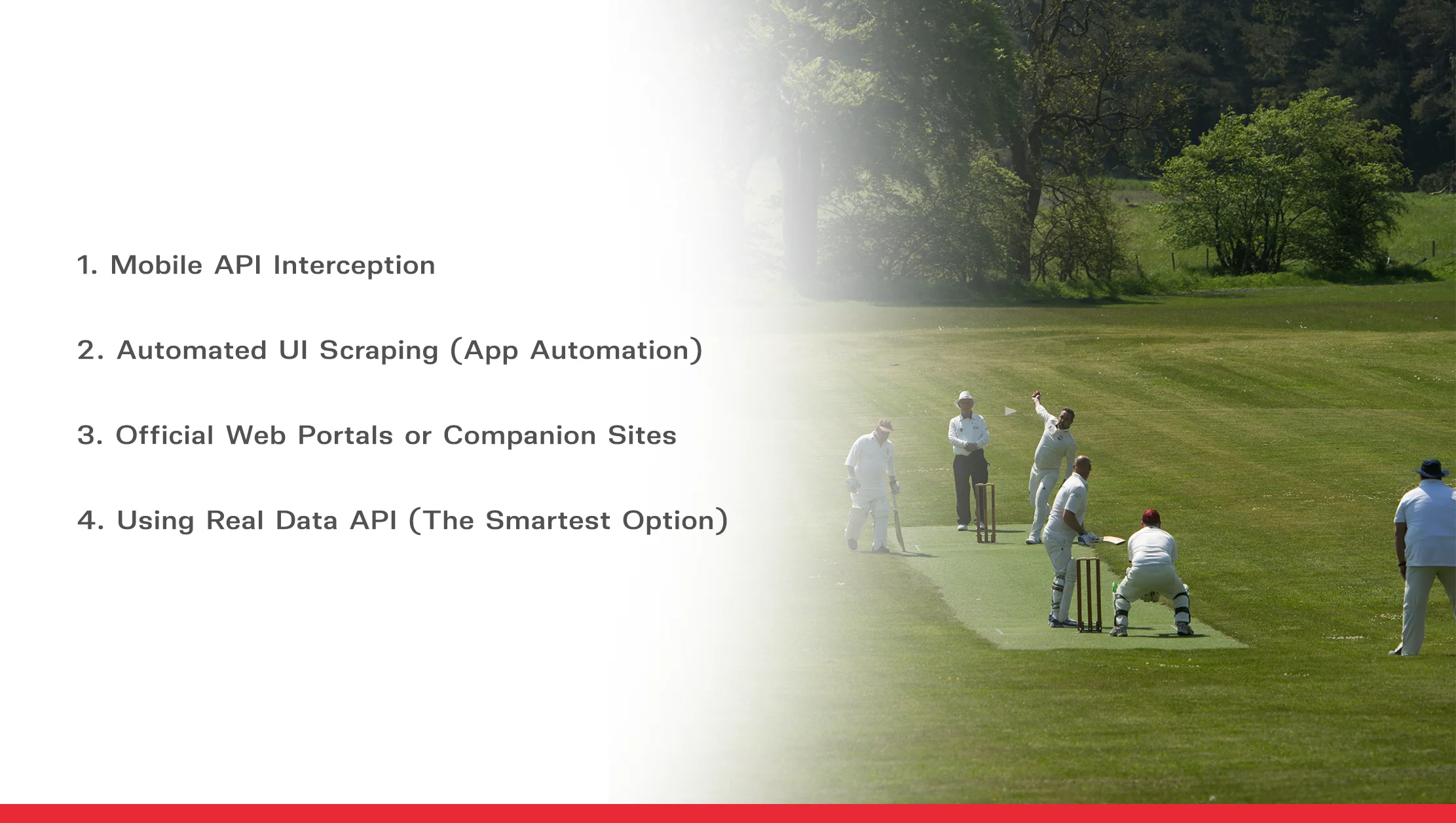 1. Mobile API Interception

2. Automated UI Scraping (App Automation)

3. Official Web Portals or Companion Sites

4. Using Real Data API (The Smartest Option)